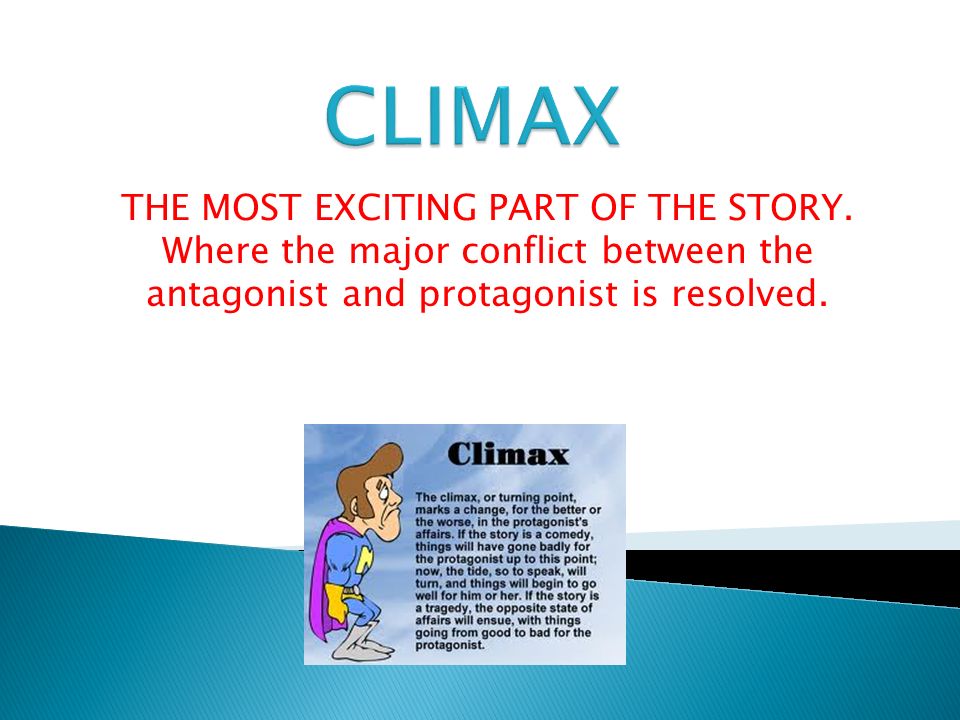 CLIMAX

THE MOST EXCITING PART OF THE STORY. Where the major conflict between the antagonist and protagonist is resolved.

Climax

The climax, or turning point, marks a change, for the better or the worse, in the protagonist's affairs. If the story is a comedy, things will have gone badly for the protagonist up to this point; now, the tide, so to speak, will turn, and things will begin to go well for him or her. If the story is a tragedy, the opposite state of affairs will ensue, with things going from good to bad for the protagonist.

M